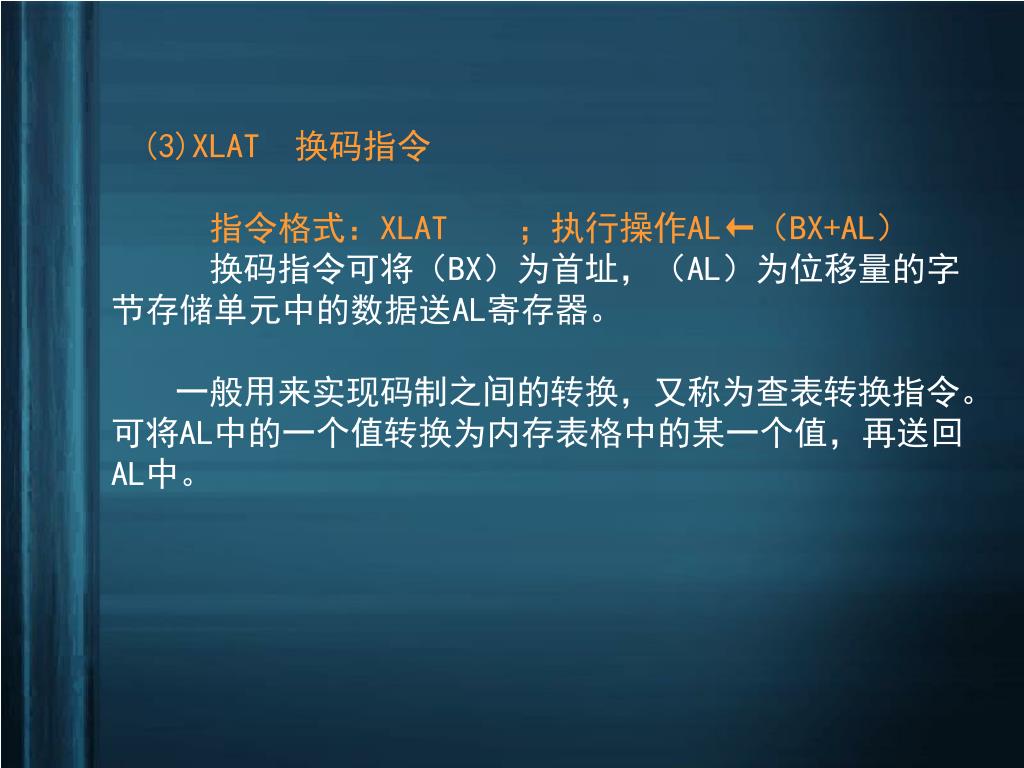 (3)XLAT 换码指令

指令格式：XLAT ；执行操作AL←（BX+AL）

换码指令可将（BX）为首址，（AL）为位移量的字节存储单元中的数据送AL寄存器。

一般用来实现码制之间的转换，又称为查表转换指令。可将AL中的一个值转换为内存表格中的某一个值，再送回AL中。